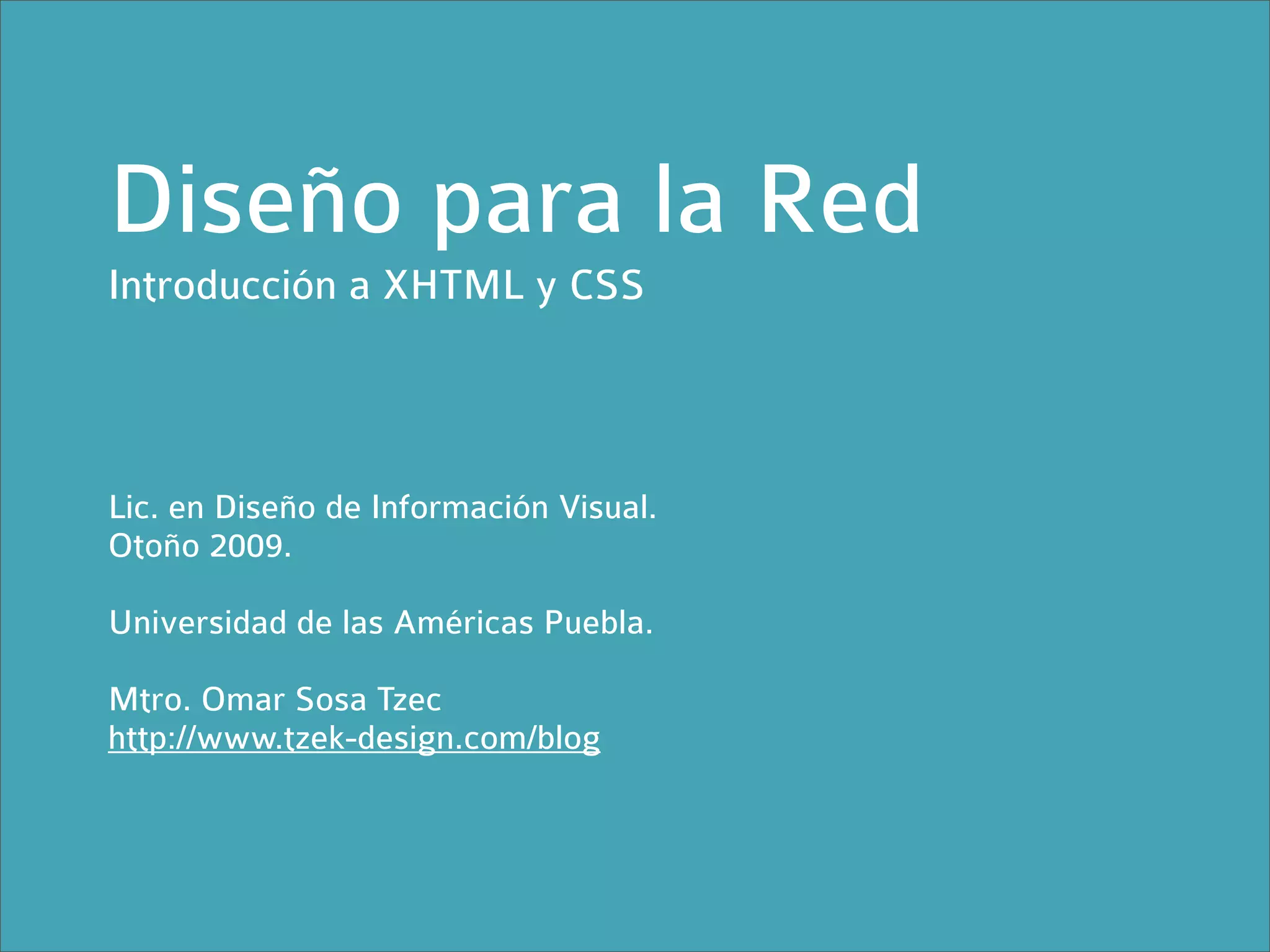 Diseño para la Red
Introducción a XHTML y CSS

Lic. en Diseño de Información Visual.
Otoño 2009.

Universidad de las Américas Puebla.

Mtro. Omar Sosa Tzec
http://www.tzek-design.com/blog